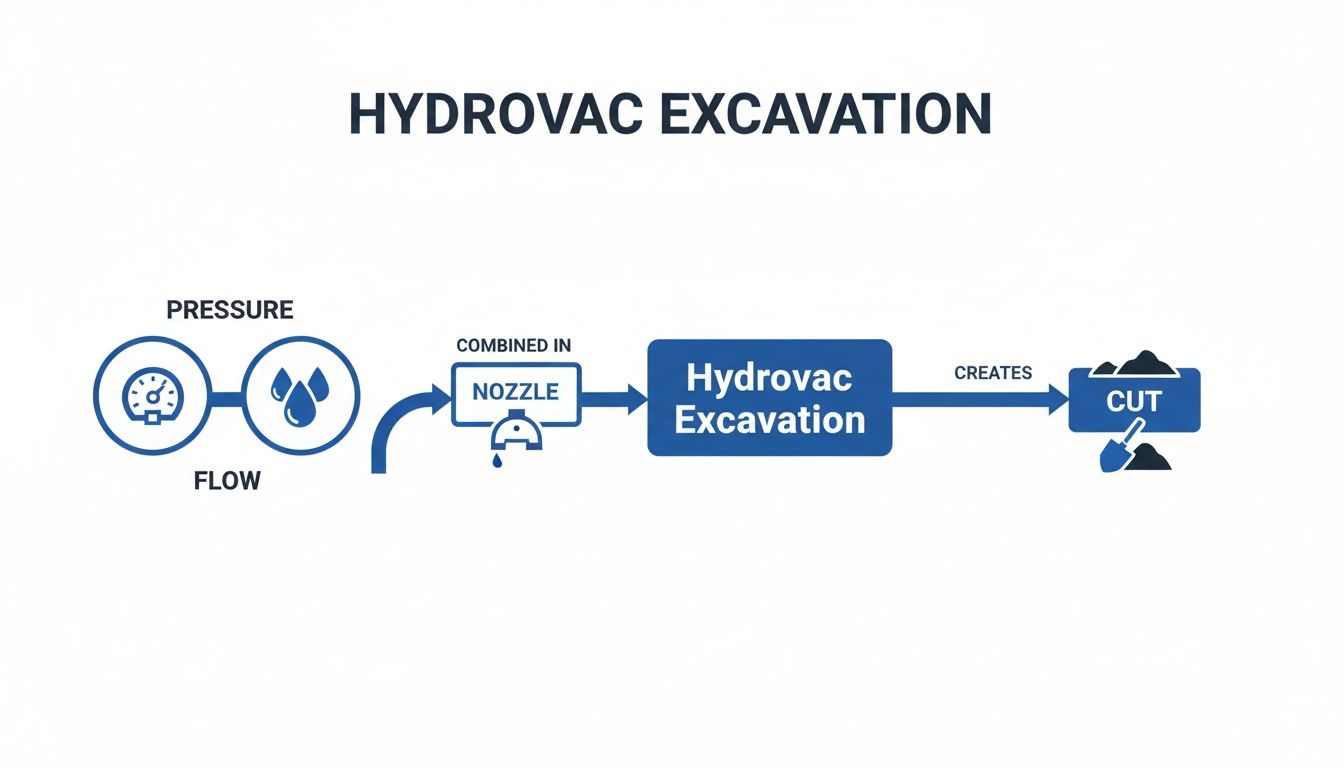 HYDROVAC EXCAVATION

PRESSURE

FLOW

COMBINED IN

NOZZLE

Hydrovac Excavation

CREATES

CUT